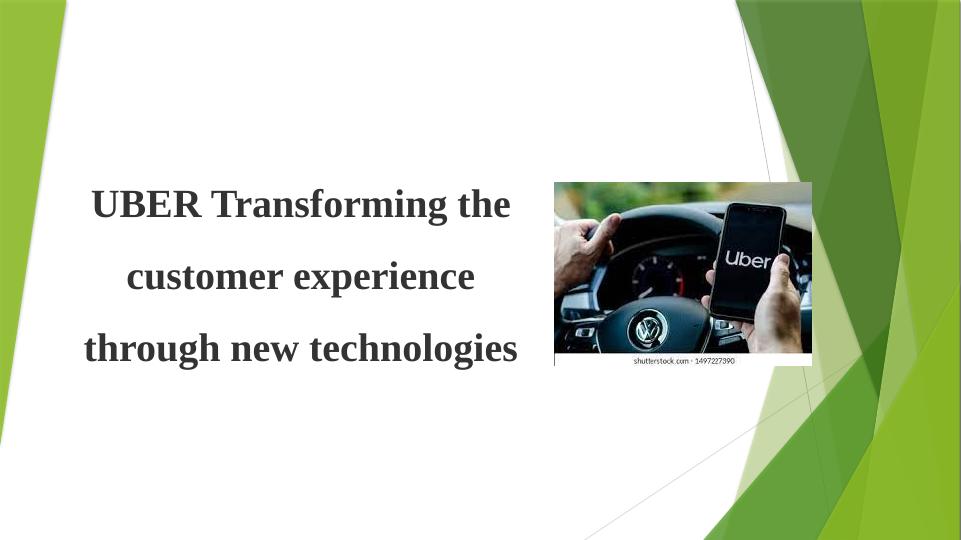 UBER Transforming the customer experience through new technologies

Uber

shutterstock.com · 1497227390